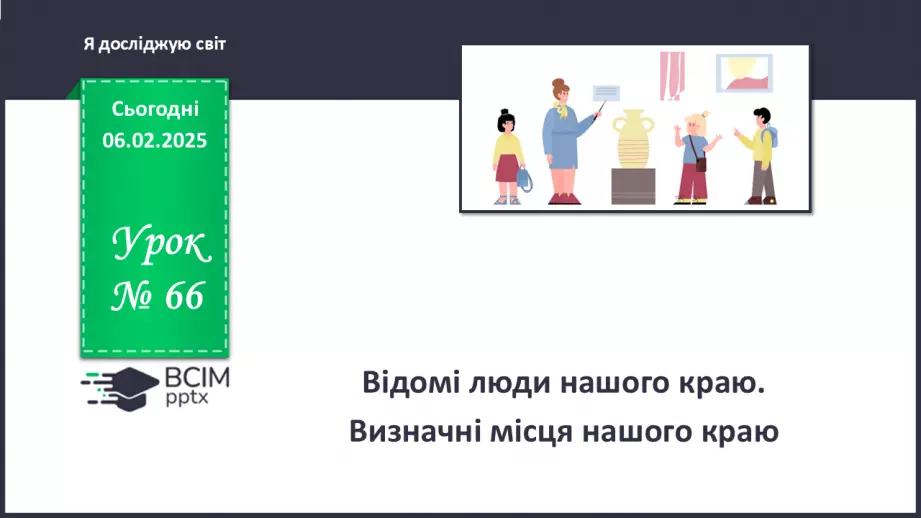 Я досліджую світ

Сьогодні
06.02.2025

Урок
№ 66

ВСІМ
pptx

Відомі люди нашого краю.
Визначні місця нашого краю